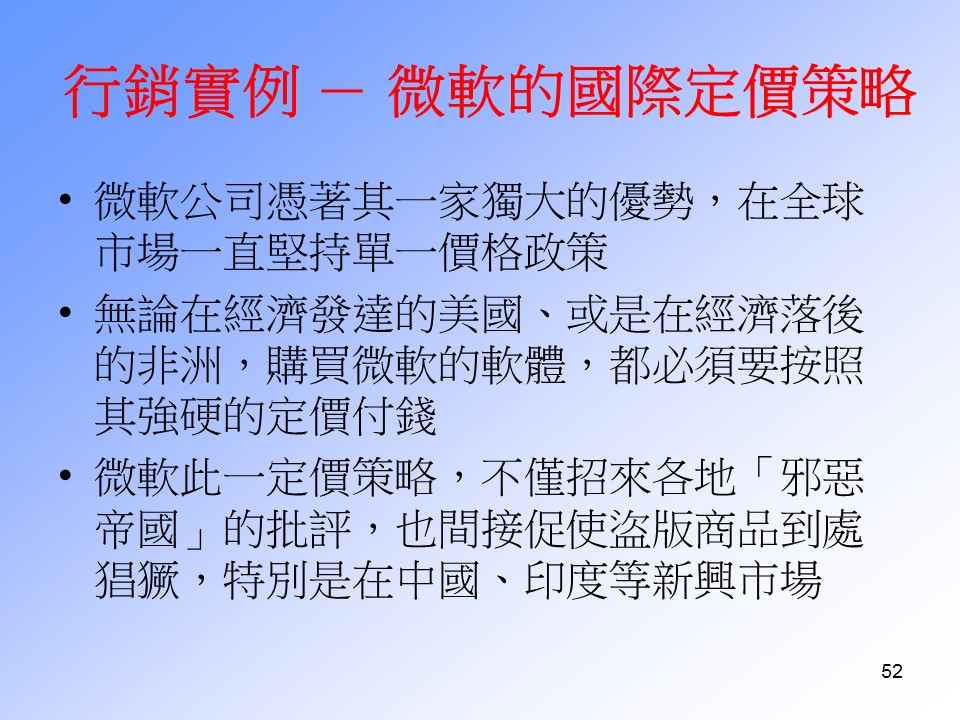 行銷實例 － 微軟的國際定價策略

• 微軟公司憑著其一家獨大的優勢，在全球市場一直堅持單一價格政策
• 無論在經濟發達的美國、或是在經濟落後的非洲，購買微軟的軟體，都必須要按照其強硬的定價付錢
• 微軟此一定價策略，不僅招來各地「邪惡帝國」的批評，也間接促使盜版商品到處猖獗，特別是在中國、印度等新興市場

52